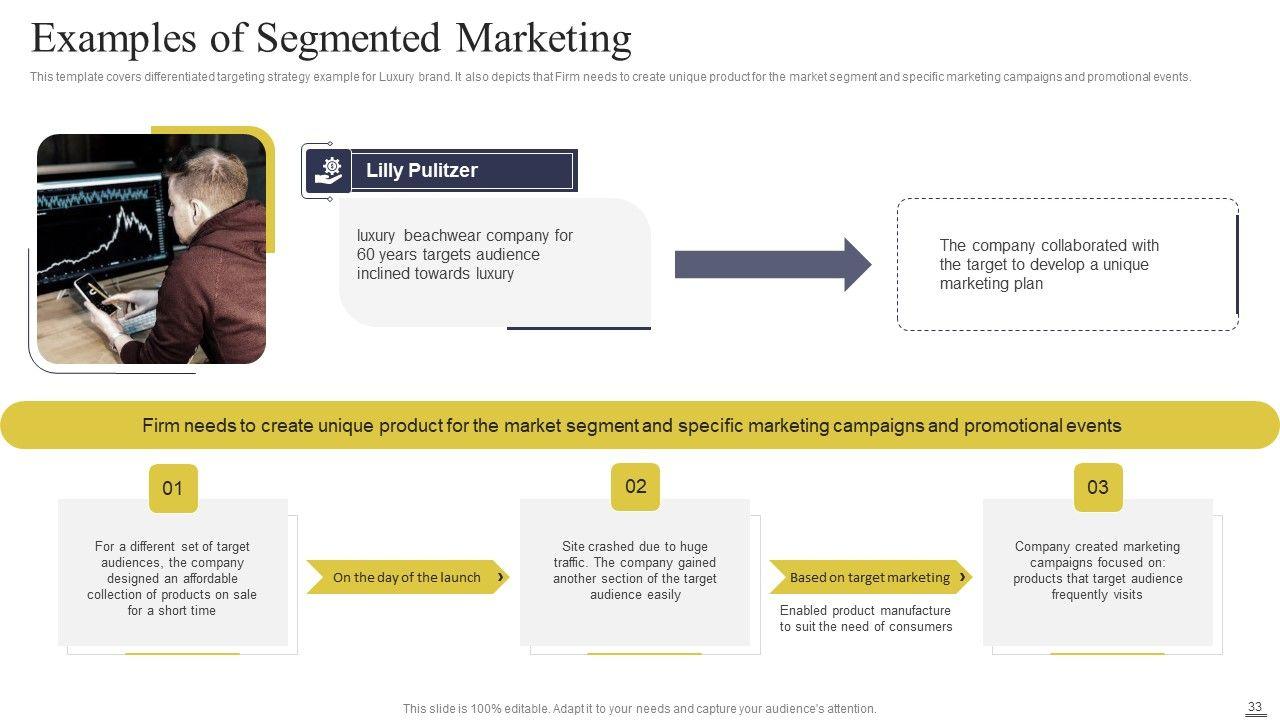 Examples of Segmented Marketing

This template covers differentiated targeting strategy example for Luxury brand. It also depicts that Firm needs to create unique product for the market segment and specific marketing campaigns and promotional events.

Lilly Pulitzer

luxury beachwear company for 60 years targets audience inclined towards luxury

The company collaborated with the target to develop a unique marketing plan

Firm needs to create unique product for the market segment and specific marketing campaigns and promotional events

01

For a different set of target audiences, the company designed an affordable collection of products on sale for a short time

On the day of the launch

02

Site crashed due to huge traffic. The company gained another section of the target audience easily

Based on target marketing

Enabled product manufacture to suit the need of consumers

03

Company created marketing campaigns focused on: products that target audience frequently visits

This slide is 100% editable. Adapt it to your needs and capture your audience's attention.

33